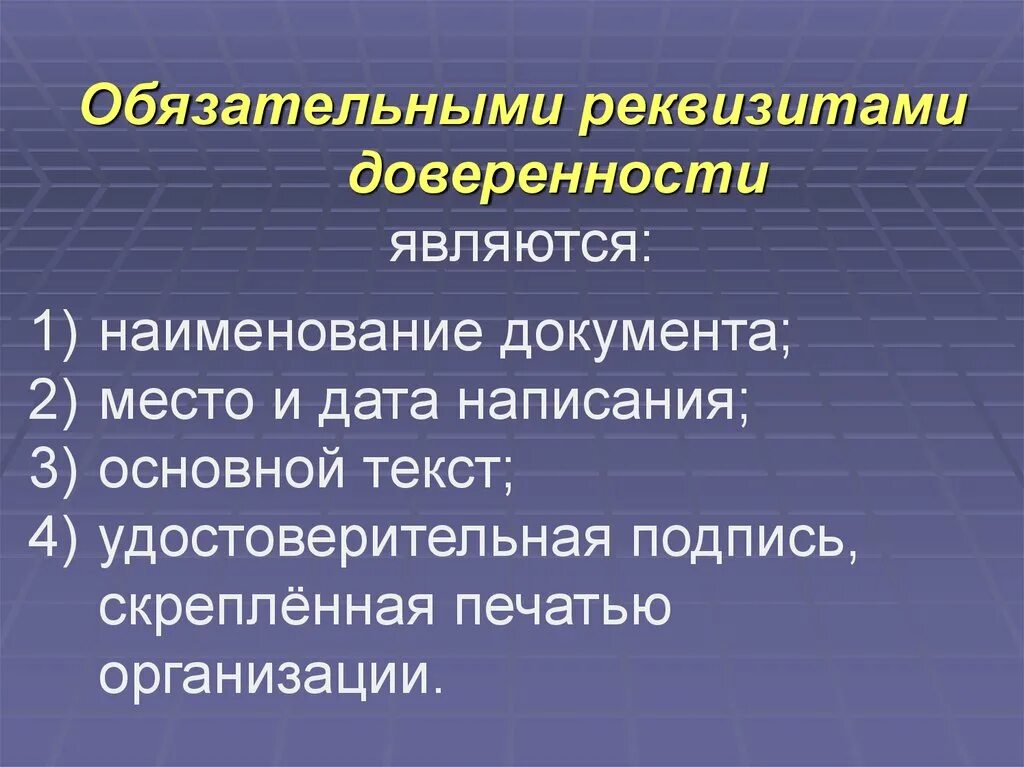 Обязательными реквизитами доверенности являются:

1) наименование документа;
2) место и дата написания;
3) основной текст;
4) удостоверительная подпись, скреплённая печатью организации.